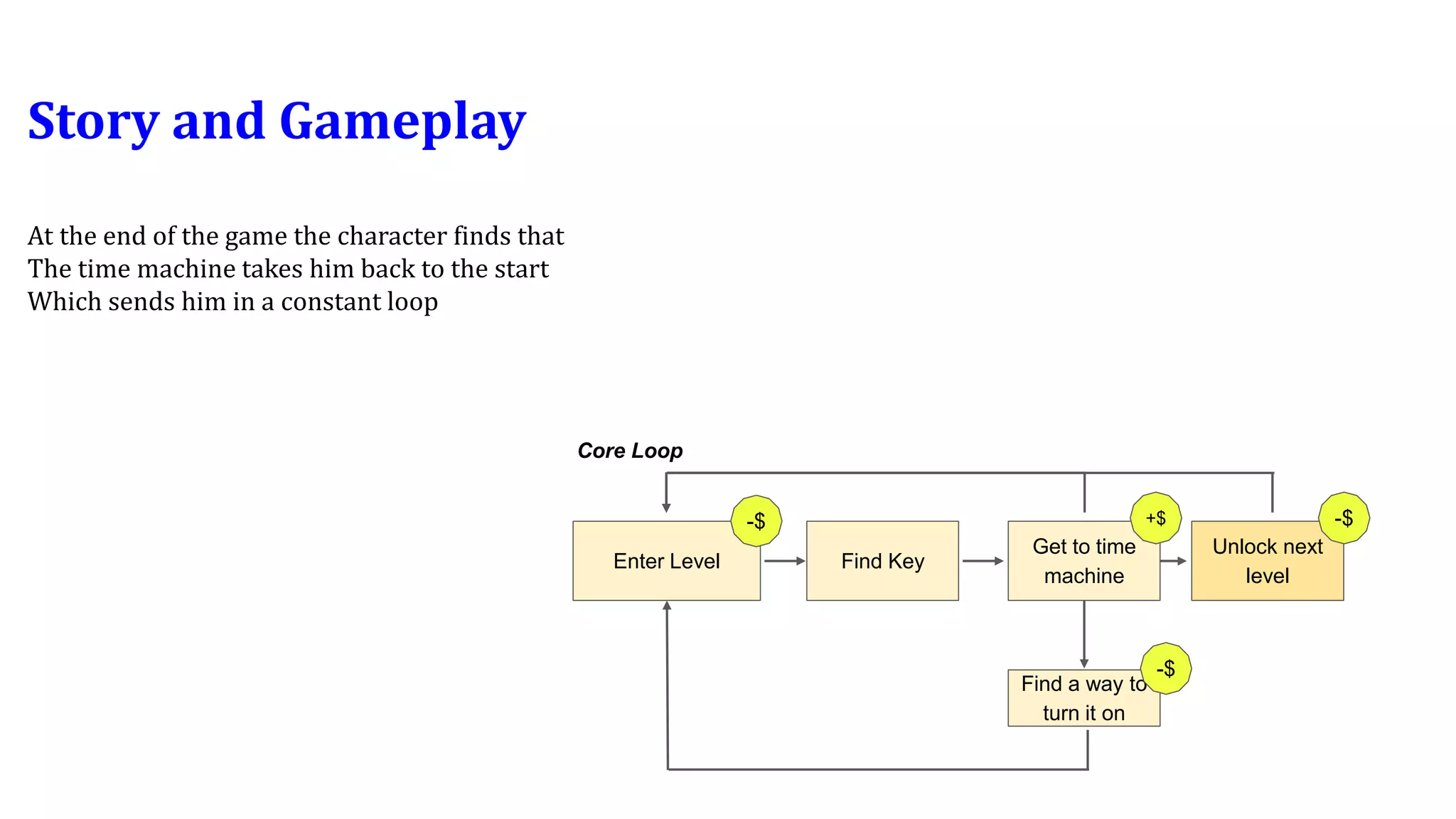 Story and Gameplay

At the end of the game the character finds that
The time machine takes him back to the start
Which sends him in a constant loop

Core Loop

Enter Level
-$
Find Key
Get to time machine
+$
Unlock next level
-$
Find a way to turn it on
-$